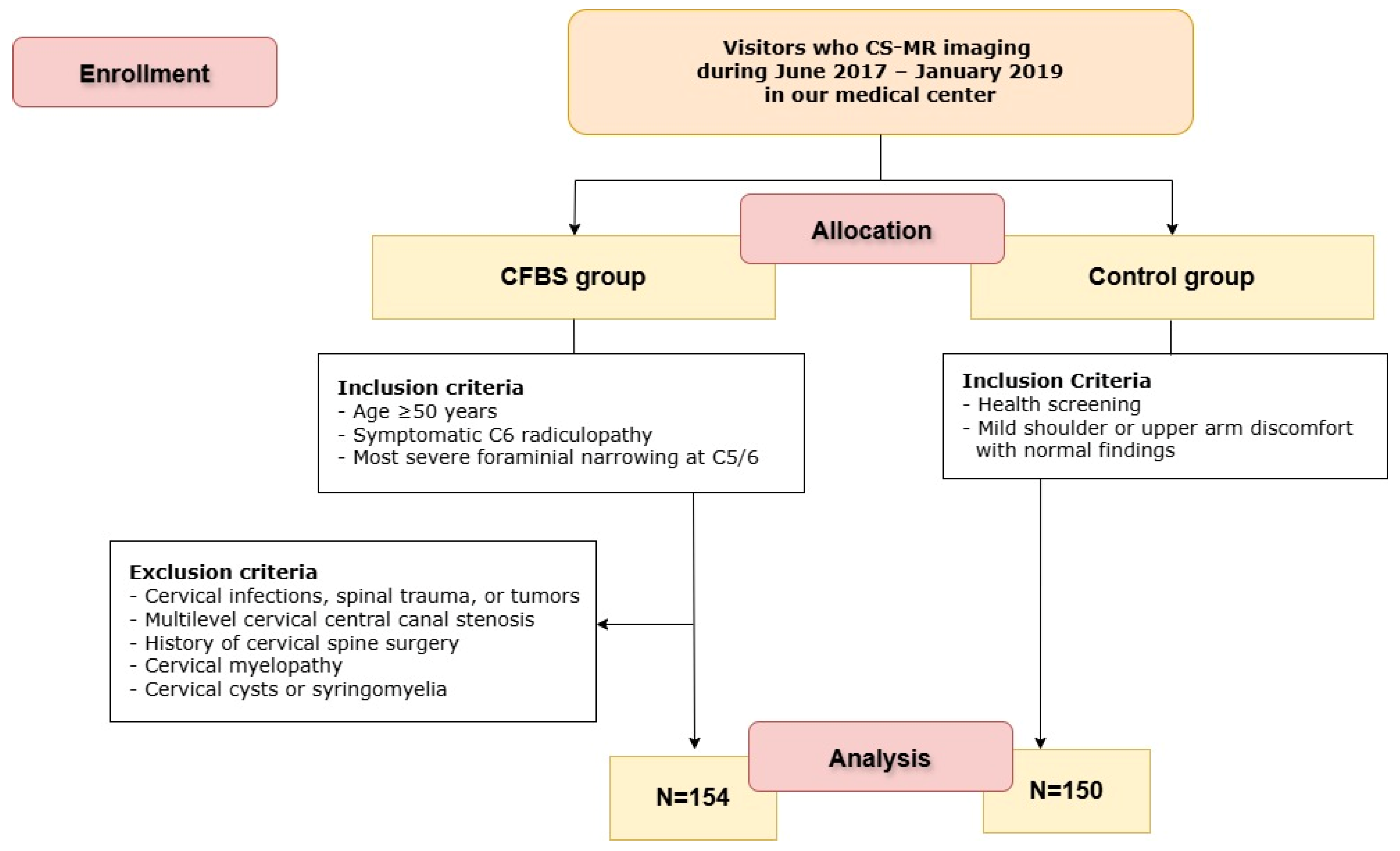 Enrollment

Visitors who CS-MR imaging during June 2017 – January 2019 in our medical center

Allocation

CFBS group

Control group

Inclusion criteria
- Age ≥50 years
- Symptomatic C6 radiculopathy
- Most severe foraminial narrowing at C5/6

Inclusion Criteria
- Health screening
- Mild shoulder or upper arm discomfort with normal findings

Exclusion criteria
- Cervical infections, spinal trauma, or tumors
- Multilevel cervical central canal stenosis
- History of cervical spine surgery
- Cervical myelopathy
- Cervical cysts or syringomyelia

Analysis

N=154

N=150